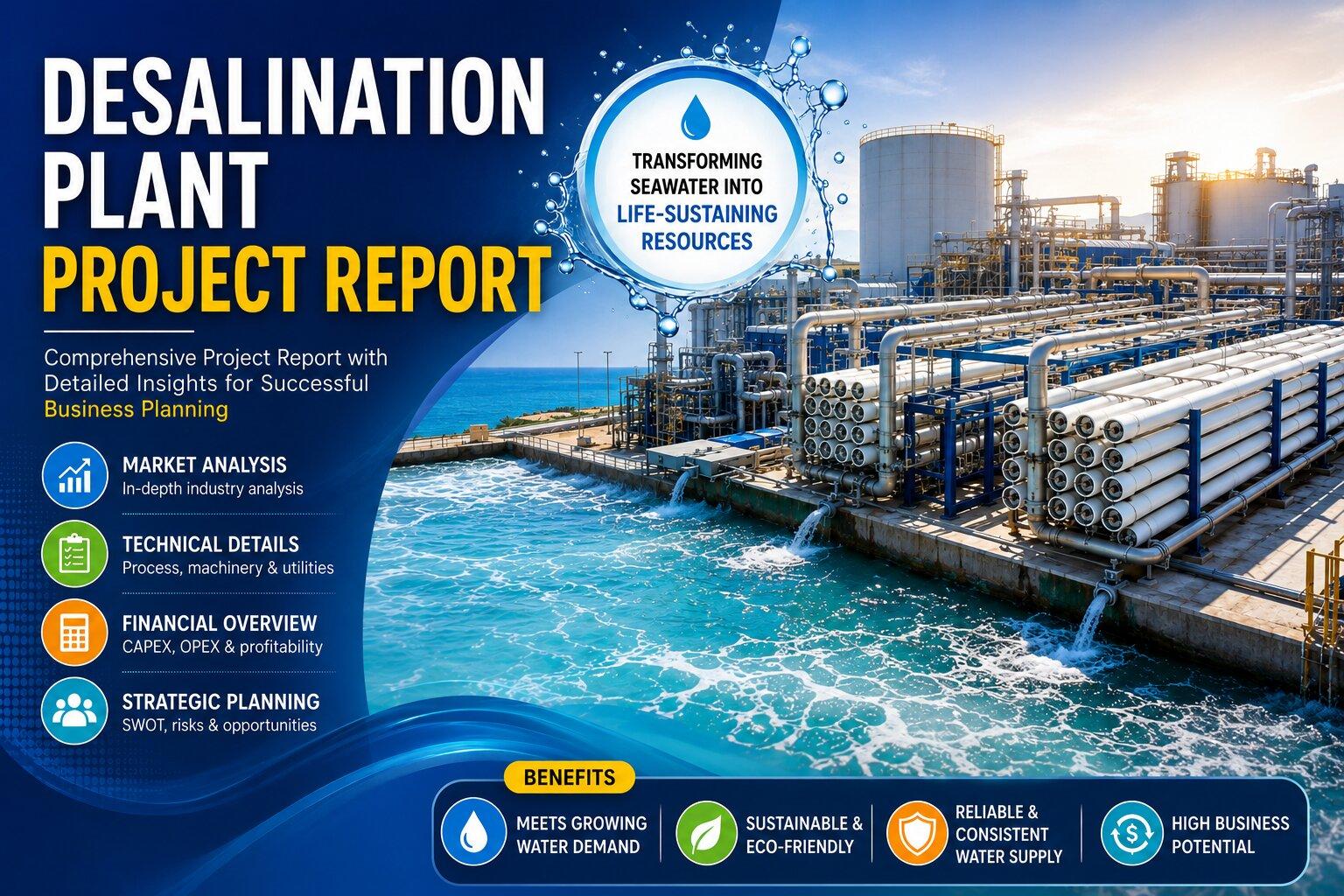 DESALINATION PLANT PROJECT REPORT

TRANSFORMING SEAWATER INTO LIFE-SUSTAINING RESOURCES

Comprehensive Project Report with Detailed Insights for Successful Business Planning

MARKET ANALYSIS
In-depth industry analysis

TECHNICAL DETAILS
Process, machinery & utilities

FINANCIAL OVERVIEW
CAPEX, OPEX & profitability

STRATEGIC PLANNING
SWOT, risks & opportunities

BENEFITS

MEETS GROWING WATER DEMAND

SUSTAINABLE & ECO-FRIENDLY

RELIABLE & CONSISTENT WATER SUPPLY

HIGH BUSINESS POTENTIAL